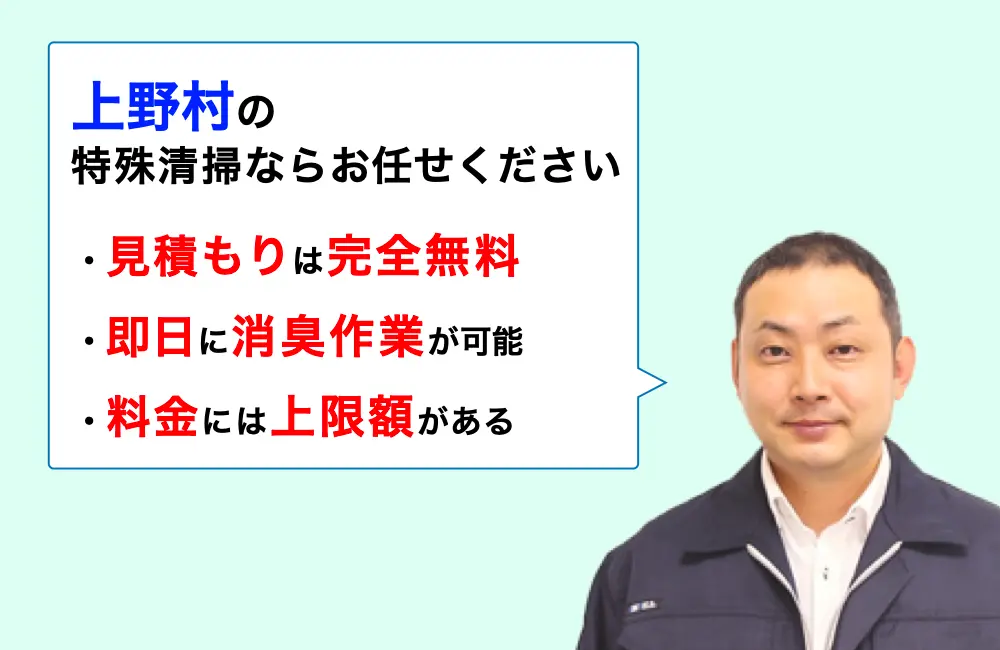 上野村の
特殊清掃ならお任せください

・見積もりは完全無料
・即日に消臭作業が可能
・料金には上限額がある